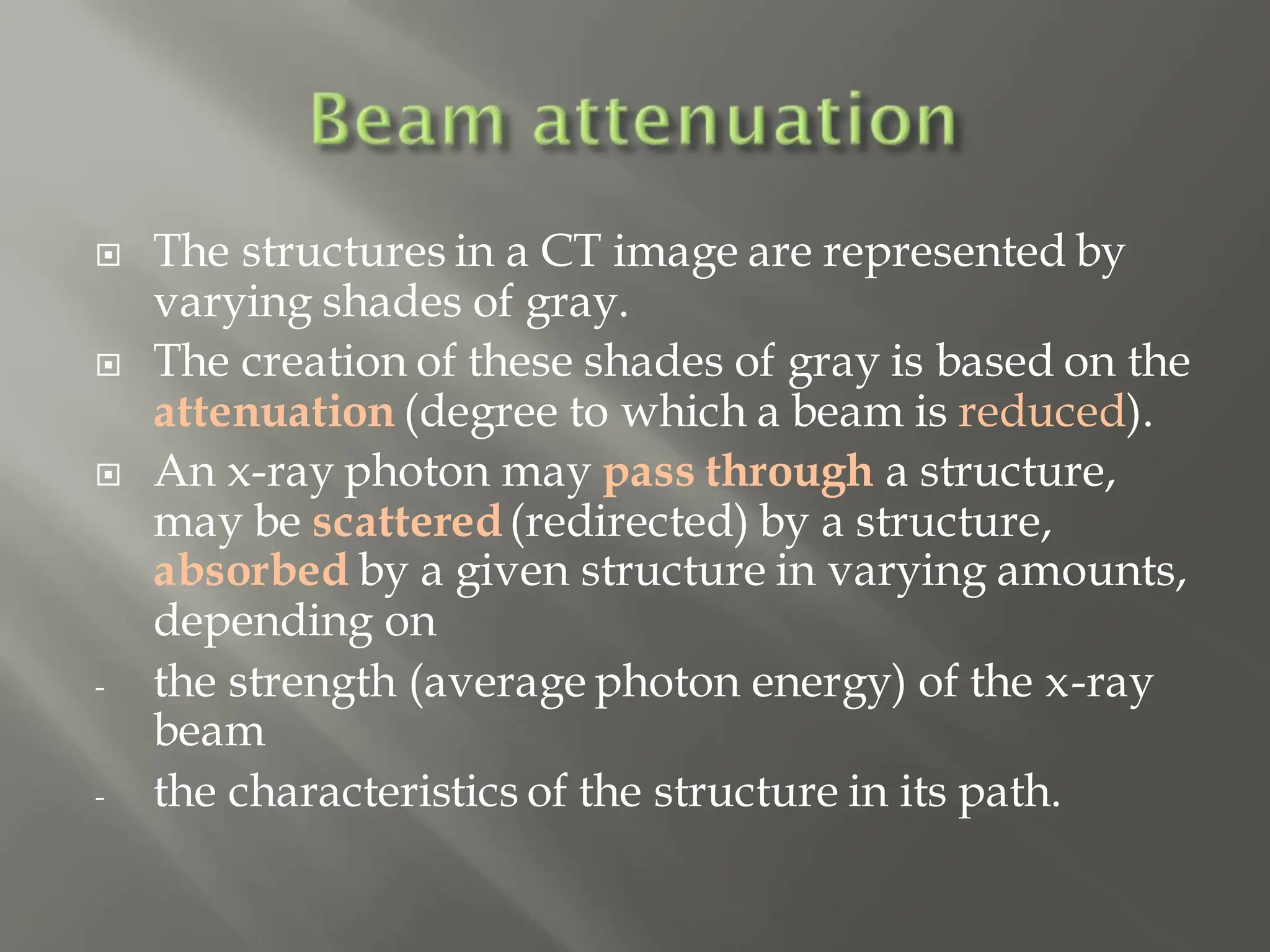 Beam attenuation

The structures in a CT image are represented by varying shades of gray.

The creation of these shades of gray is based on the attenuation (degree to which a beam is reduced).

An x-ray photon may pass through a structure, may be scattered (redirected) by a structure, absorbed by a given structure in varying amounts, depending on

- the strength (average photon energy) of the x-ray beam

- the characteristics of the structure in its path.